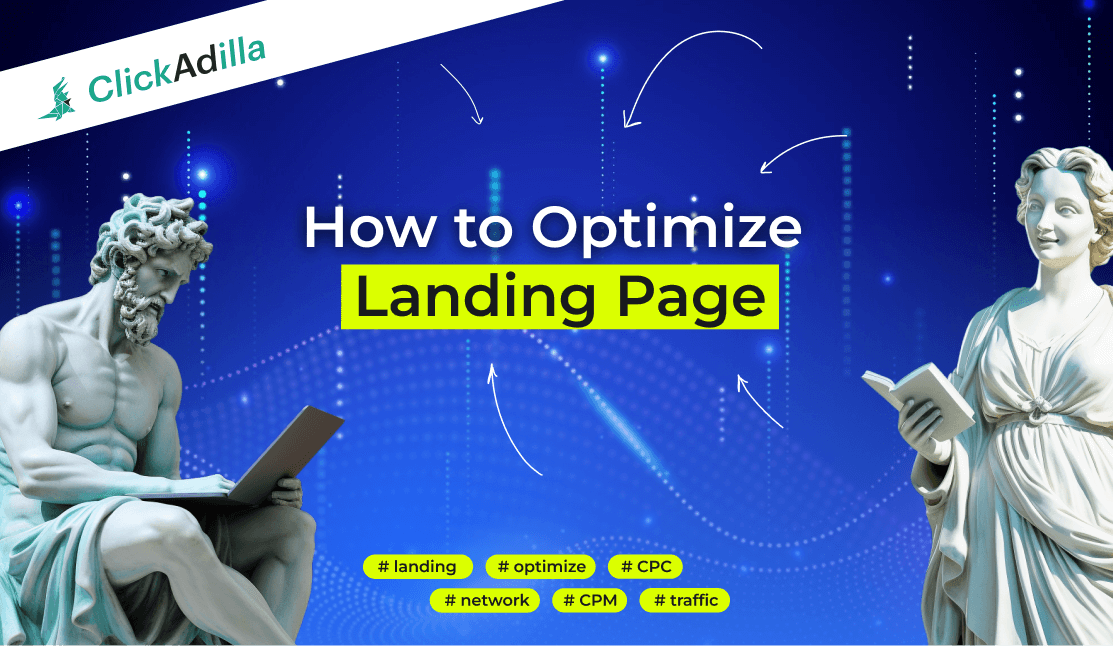 ClickAdilla

How to Optimize
Landing Page

# landing # optimize # CPC
# network # CPM # traffic